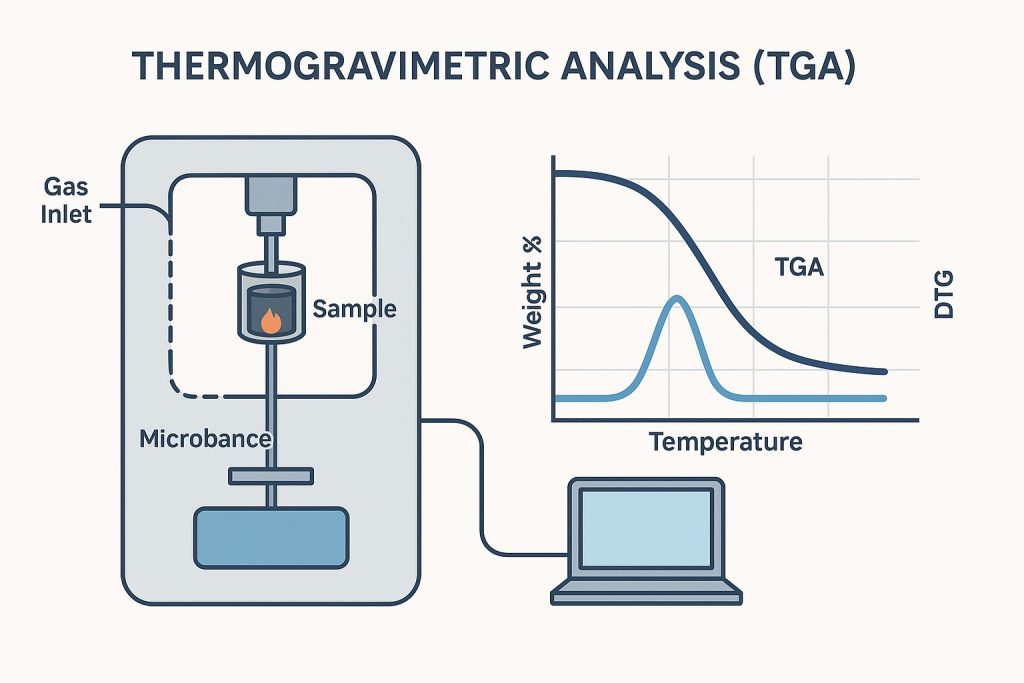 THERMOGRAVIMETRIC ANALYSIS (TGA)

Gas Inlet

Sample

Microbance

Weight %

TGA

DTG

Temperature